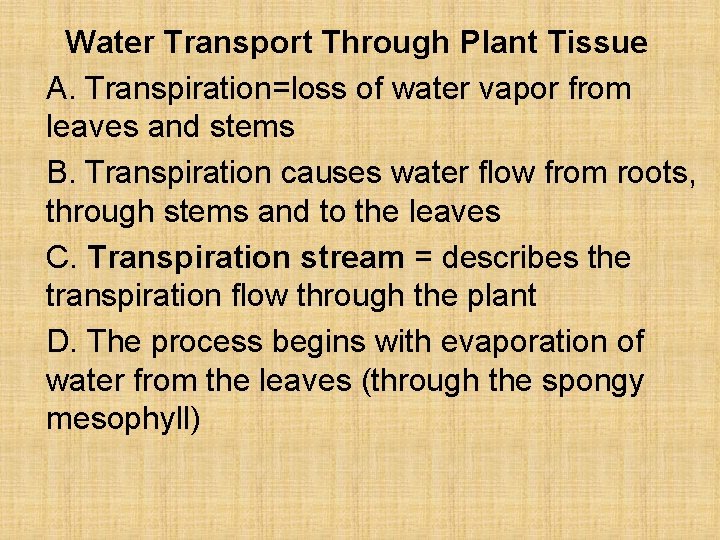 Water Transport Through Plant Tissue

A. Transpiration=loss of water vapor from leaves and stems

B. Transpiration causes water flow from roots, through stems and to the leaves

C. Transpiration stream = describes the transpiration flow through the plant

D. The process begins with evaporation of water from the leaves (through the spongy mesophyll)